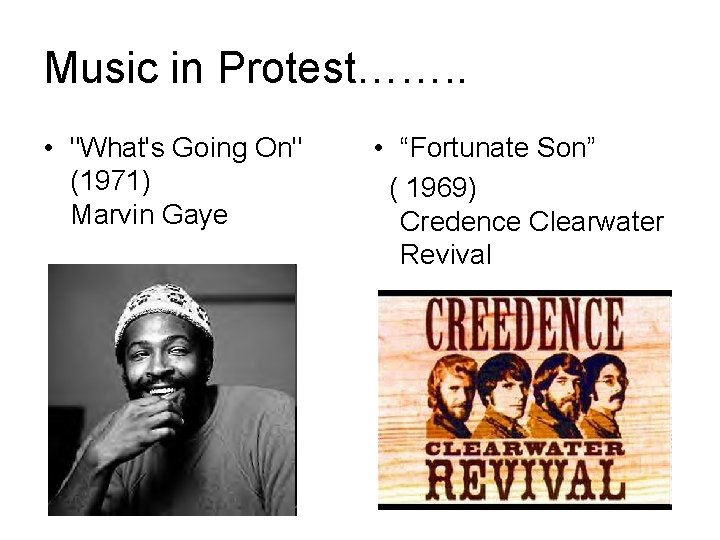 Music in Protest……..

• "What's Going On" (1971) Marvin Gaye

• “Fortunate Son” ( 1969) Credence Clearwater Revival

CREEDENCE
CLEARWATER
REVIVAL